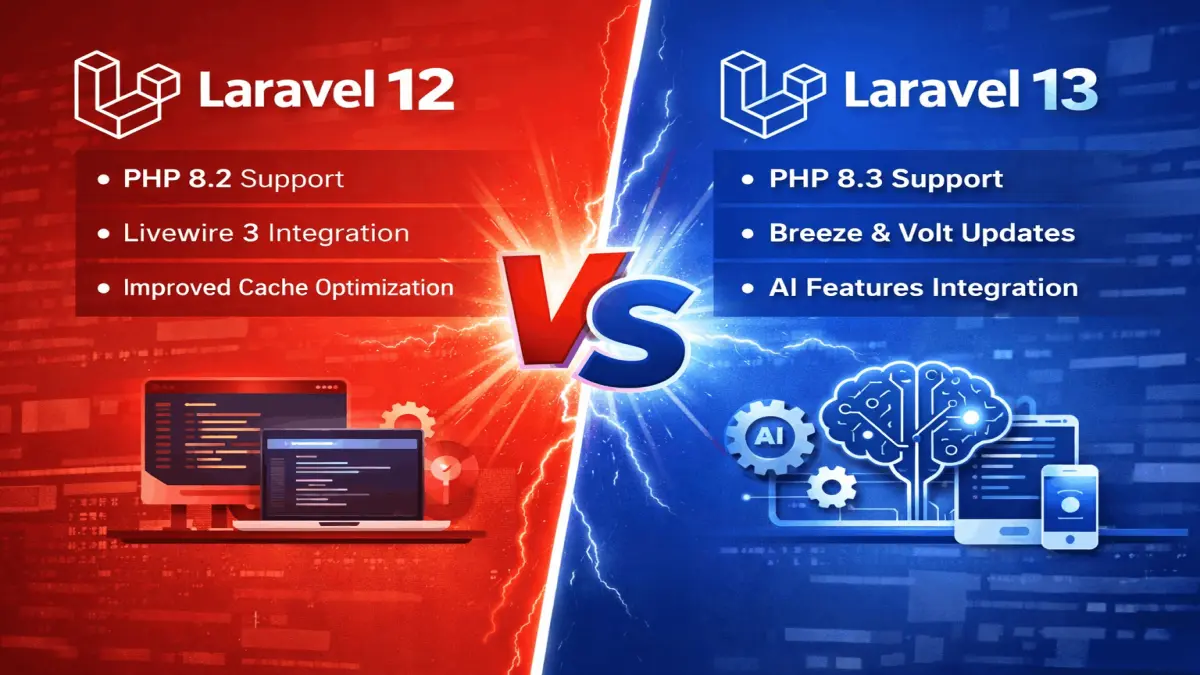 Laravel 12

• PHP 8.2 Support
• Livewire 3 Integration
• Improved Cache Optimization

VS

Laravel 13

• PHP 8.3 Support
• Breeze & Volt Updates
• AI Features Integration

AI